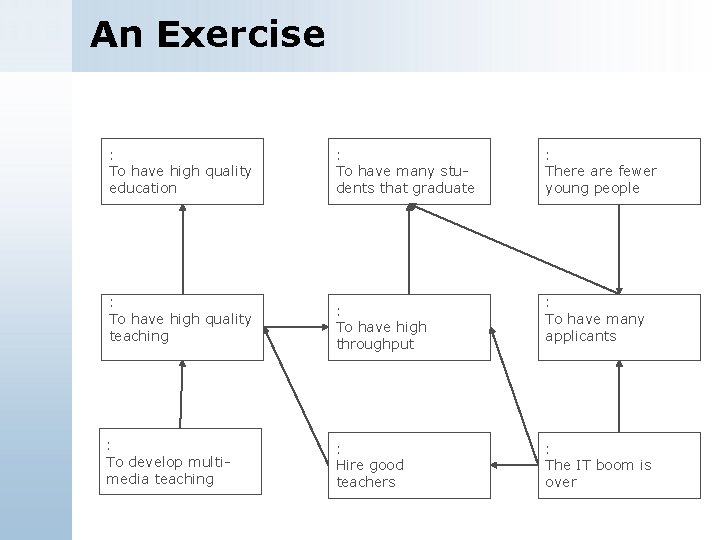 An Exercise

:
To have high quality education

:
To have many students that graduate

:
There are fewer young people

:
To have high quality teaching

:
To have high throughput

:
To have many applicants

:
To develop multimedia teaching

:
Hire good teachers

:
The IT boom is over